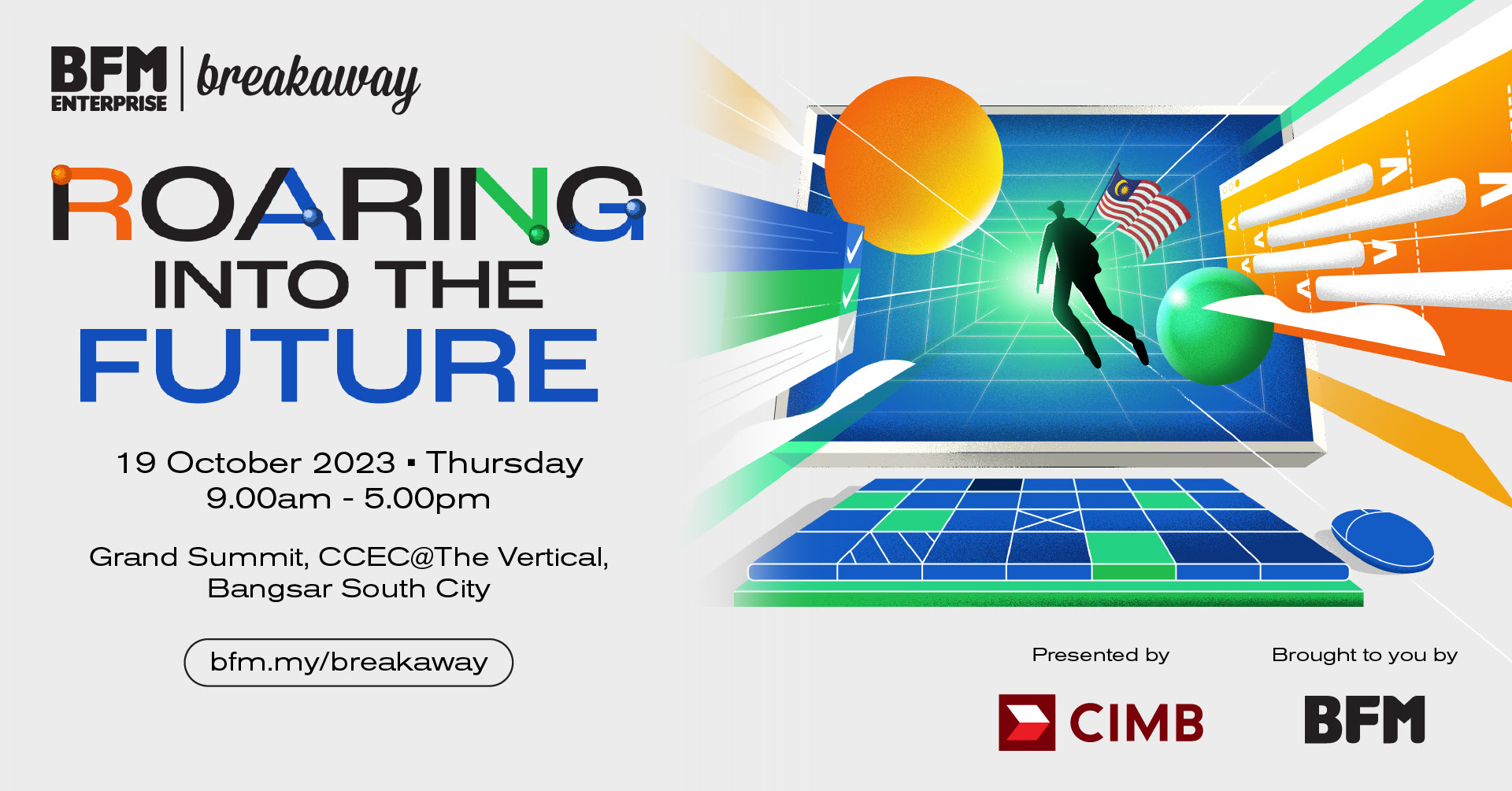 BFM ENTERPRISE | breakaway

ROARING INTO THE FUTURE

19 October 2023 ▪ Thursday
9.00am - 5.00pm

Grand Summit, CCEC@The Vertical, Bangsar South City

bfm.my/breakaway

Presented by

CIMB

Brought to you by

BFM